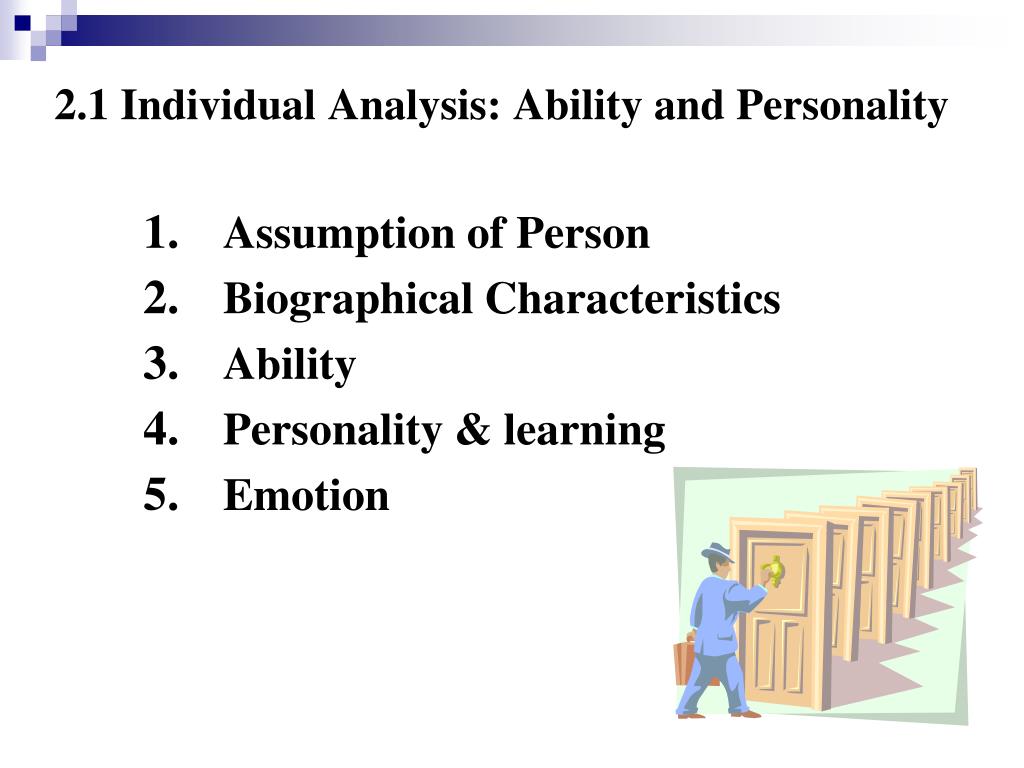 2.1 Individual Analysis: Ability and Personality

1. Assumption of Person
2. Biographical Characteristics
3. Ability
4. Personality & learning
5. Emotion